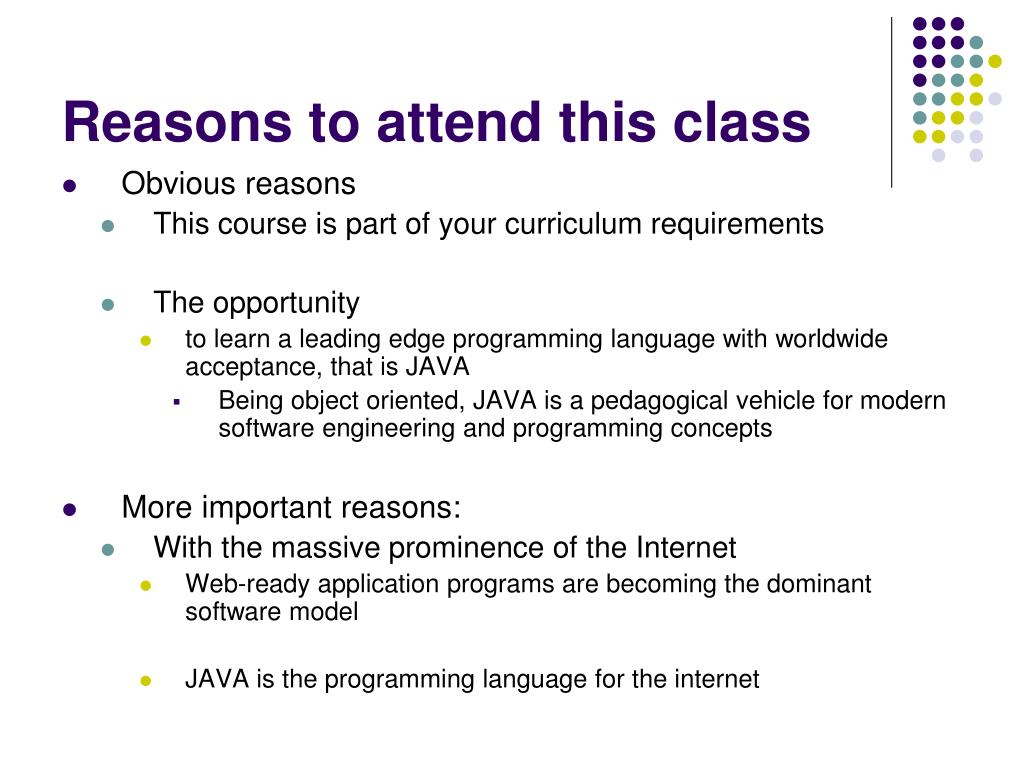 Reasons to attend this class

- Obvious reasons
  - This course is part of your curriculum requirements
  - The opportunity
    - to learn a leading edge programming language with worldwide acceptance, that is JAVA
      - Being object oriented, JAVA is a pedagogical vehicle for modern software engineering and programming concepts
- More important reasons:
  - With the massive prominence of the Internet
    - Web-ready application programs are becoming the dominant software model
    - JAVA is the programming language for the internet